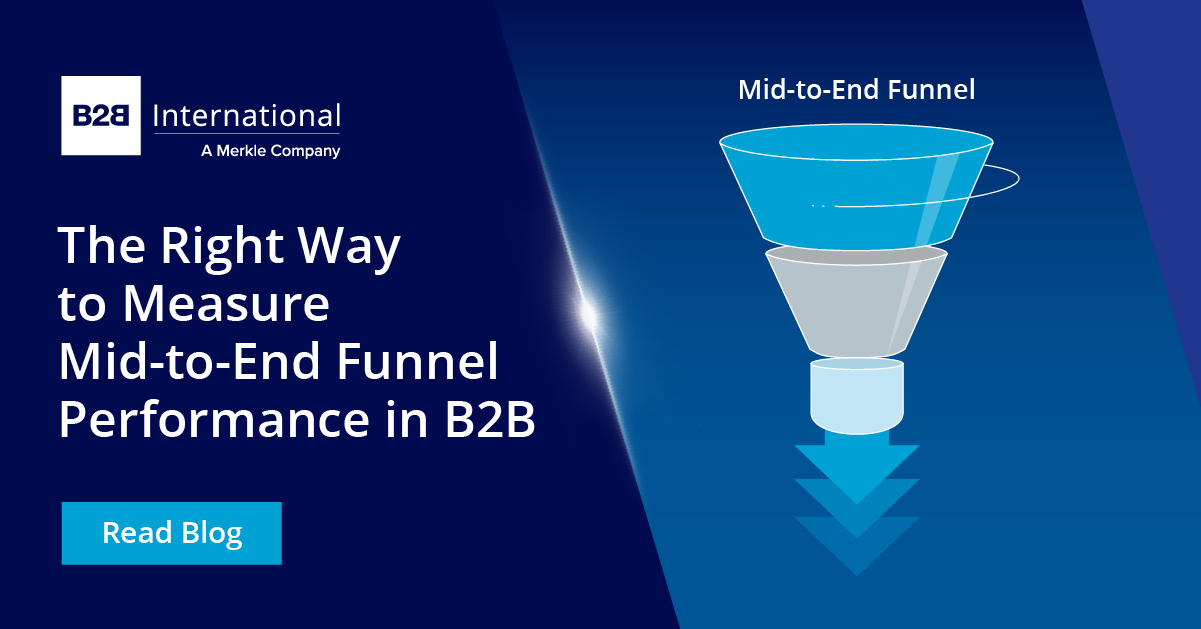 B2B International
A Merkle Company

The Right Way to Measure Mid-to-End Funnel Performance in B2B

Read Blog

Mid-to-End Funnel